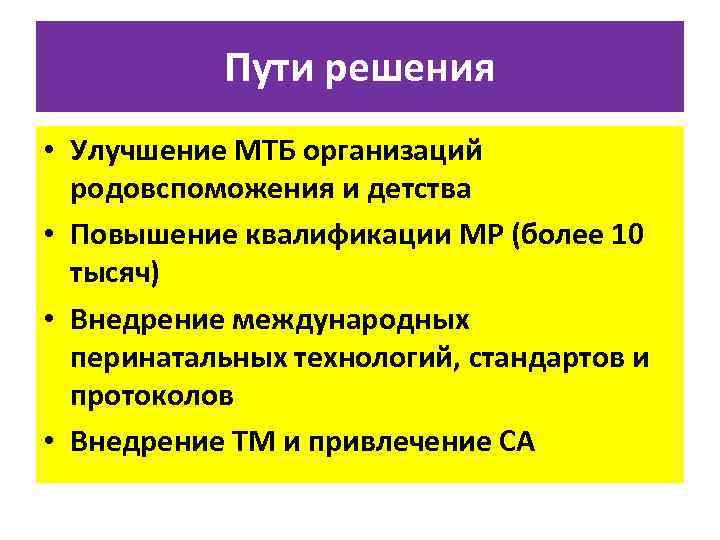 Пути решения

• Улучшение МТБ организаций родовспоможения и детства
• Повышение квалификации МР (более 10 тысяч)
• Внедрение международных перинатальных технологий, стандартов и протоколов
• Внедрение ТМ и привлечение СА